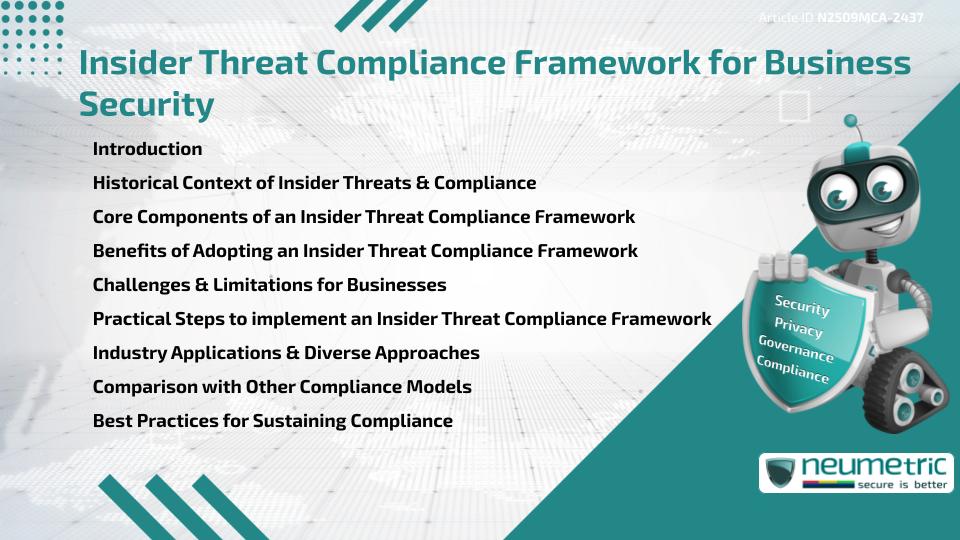 Article ID N2509MCA-2437

Insider Threat Compliance Framework for Business Security

Introduction
Historical Context of Insider Threats & Compliance
Core Components of an Insider Threat Compliance Framework
Benefits of Adopting an Insider Threat Compliance Framework
Challenges & Limitations for Businesses
Practical Steps to implement an Insider Threat Compliance Framework
Industry Applications & Diverse Approaches
Comparison with Other Compliance Models
Best Practices for Sustaining Compliance

Security
Privacy
Governance
Compliance

neumetric
secure is better